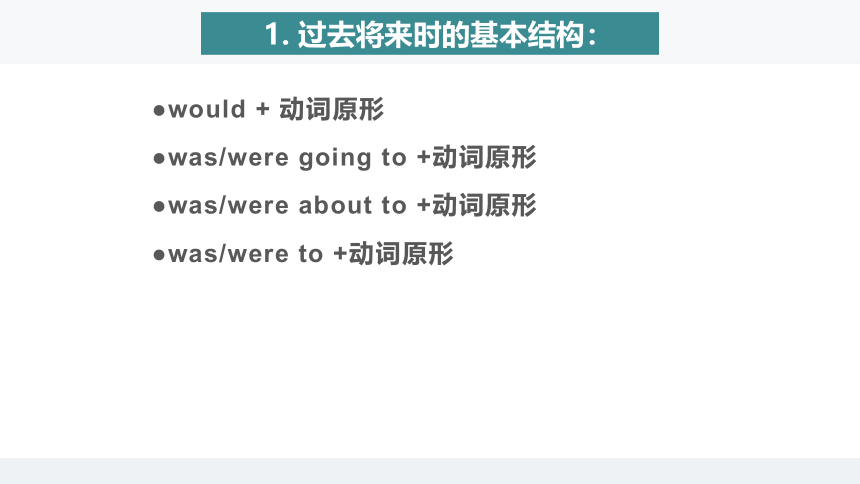 1. 过去将来时的基本结构：

●would + 动词原形

●was/were going to +动词原形

●was/were about to +动词原形

●was/were to +动词原形